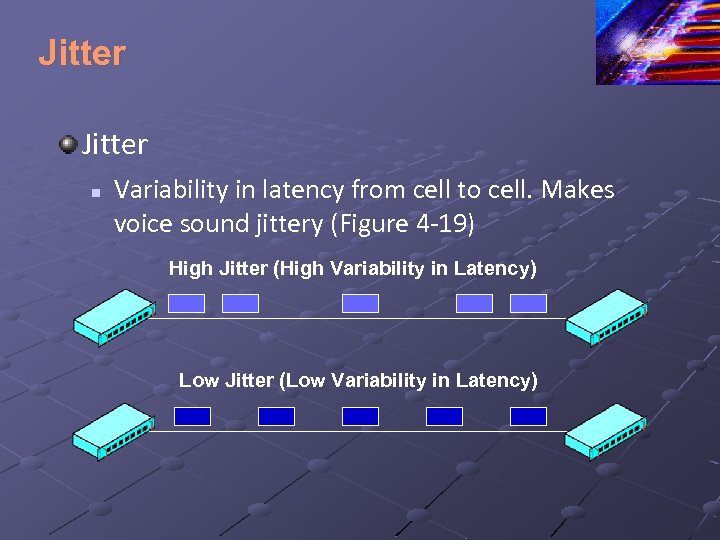 Jitter

Jitter

Variability in latency from cell to cell. Makes voice sound jittery (Figure 4-19)

High Jitter (High Variability in Latency)

Low Jitter (Low Variability in Latency)